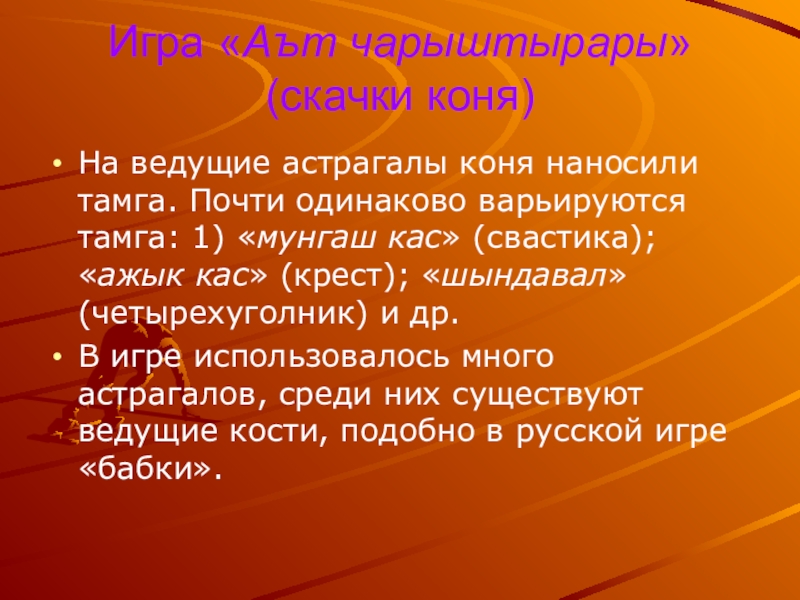 Игра «Аът чарыштырары» (скачки коня)

• На ведущие астрагалы коня наносили тамга. Почти одинаково варьируются тамга: 1) «мунгаш кас» (свастика); «ажык кас» (крест); «шындавал» (четырехуголник) и др.

• В игре использовалось много астрагалов, среди них существуют ведущие кости, подобно в русской игре «бабки».